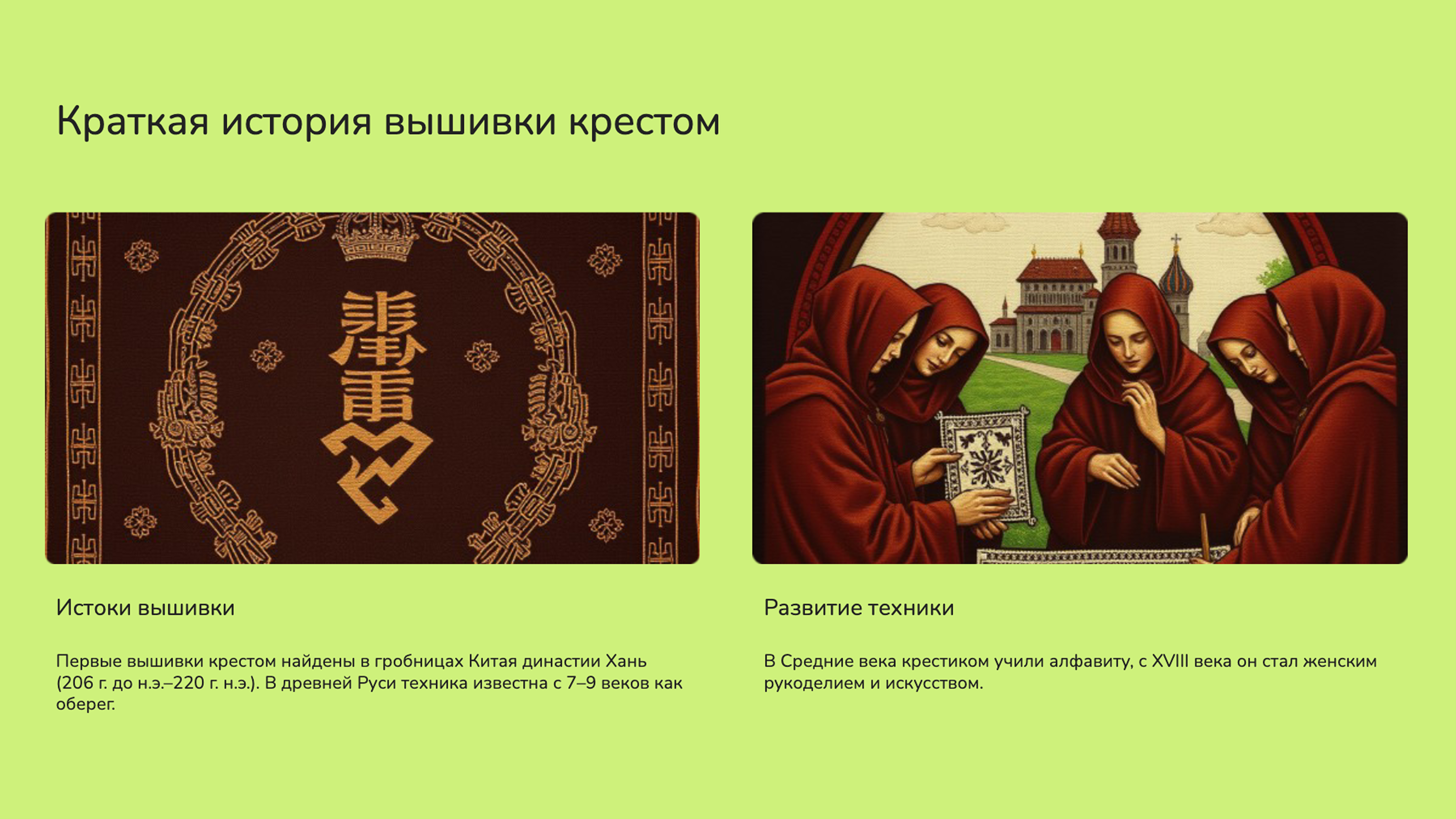 Краткая история вышивки крестом

Истоки вышивки

Первые вышивки крестом найдены в гробницах Китая династии Хань (206 г. до н.э.–220 г. н.э.). В древней Руси техника известна с 7–9 веков как оберег.

Развитие техники

В Средние века крестиком учили алфавиту, с XVIII века он стал женским рукоделием и искусством.